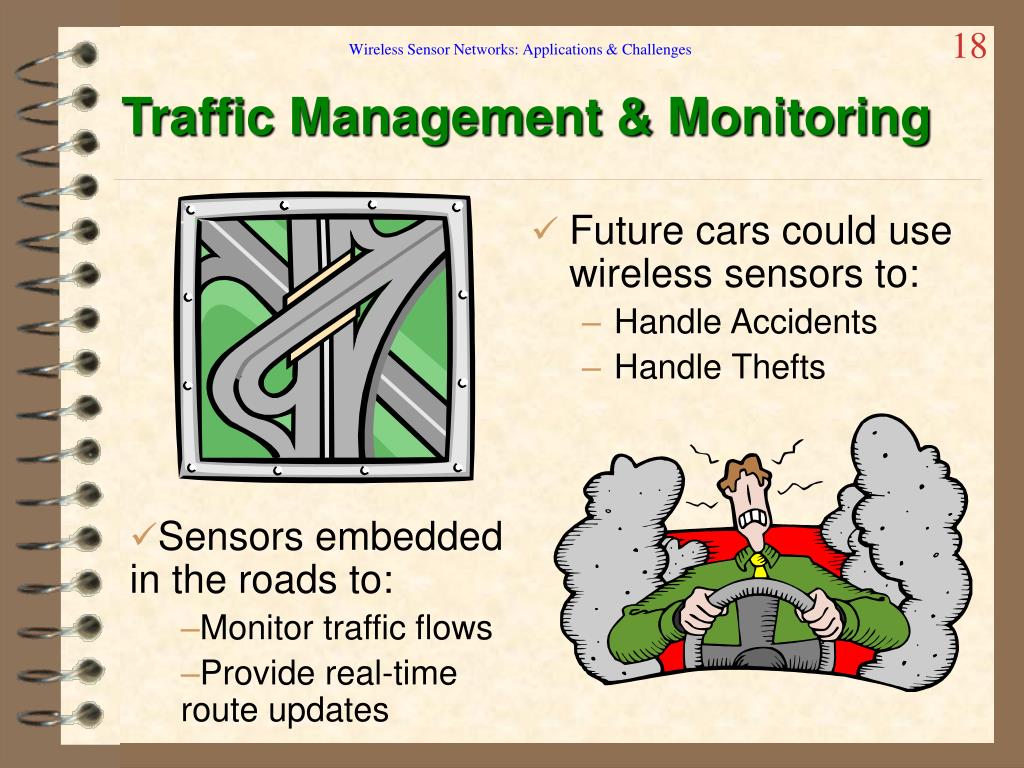 Wireless Sensor Networks: Applications & Challenges

18

Traffic Management & Monitoring

✓ Future cars could use wireless sensors to:
– Handle Accidents
– Handle Thefts

✓Sensors embedded in the roads to:
–Monitor traffic flows
–Provide real-time route updates